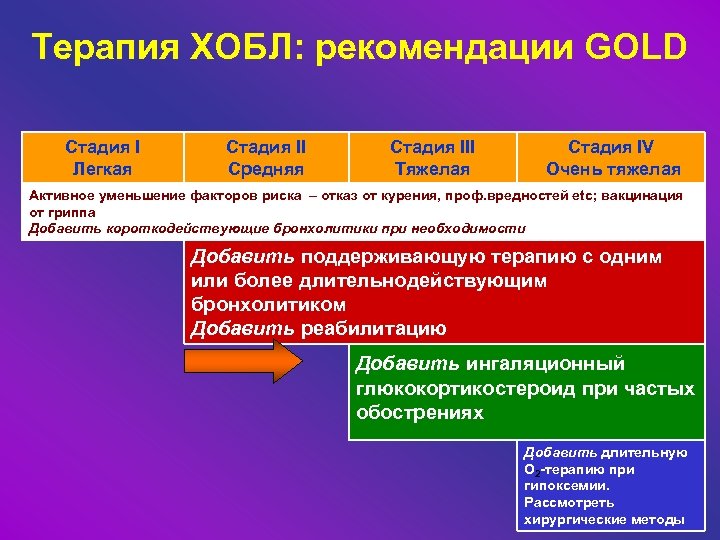 Терапия ХОБЛ: рекомендации GOLD

| Стадия I Легкая | Стадия II Средняя | Стадия III Тяжелая | Стадия IV Очень тяжелая |
|---|---|---|---|

Активное уменьшение факторов риска – отказ от курения, проф.вредностей etc; вакцинация от гриппа
Добавить короткодействующие бронхолитики при необходимости

Добавить поддерживающую терапию с одним или более длительнодействующим бронхолитиком
Добавить реабилитацию

Добавить ингаляционный глюкокортикостероид при частых обострениях

Добавить длительную $O_2$-терапию при гипоксемии.
Рассмотреть хирургические методы